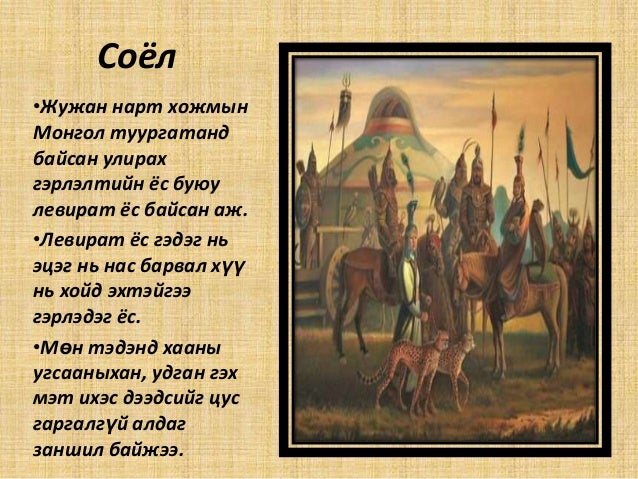 Соёл

•Жужан нарт хожмын Монгол туургатанд байсан улирах гэрлэлтийн ёс буюу левират ёс байсан аж.

•Левират ёс гэдэг нь эцэг нь нас барвал хүү нь хойд эхтэйгээ гэрлэдэг ёс.

•Мөн тэдэнд хааны угсааныхан, удган гэх мэт ихэс дээдсийг цус гаргалгүй алдаг заншил байжээ.